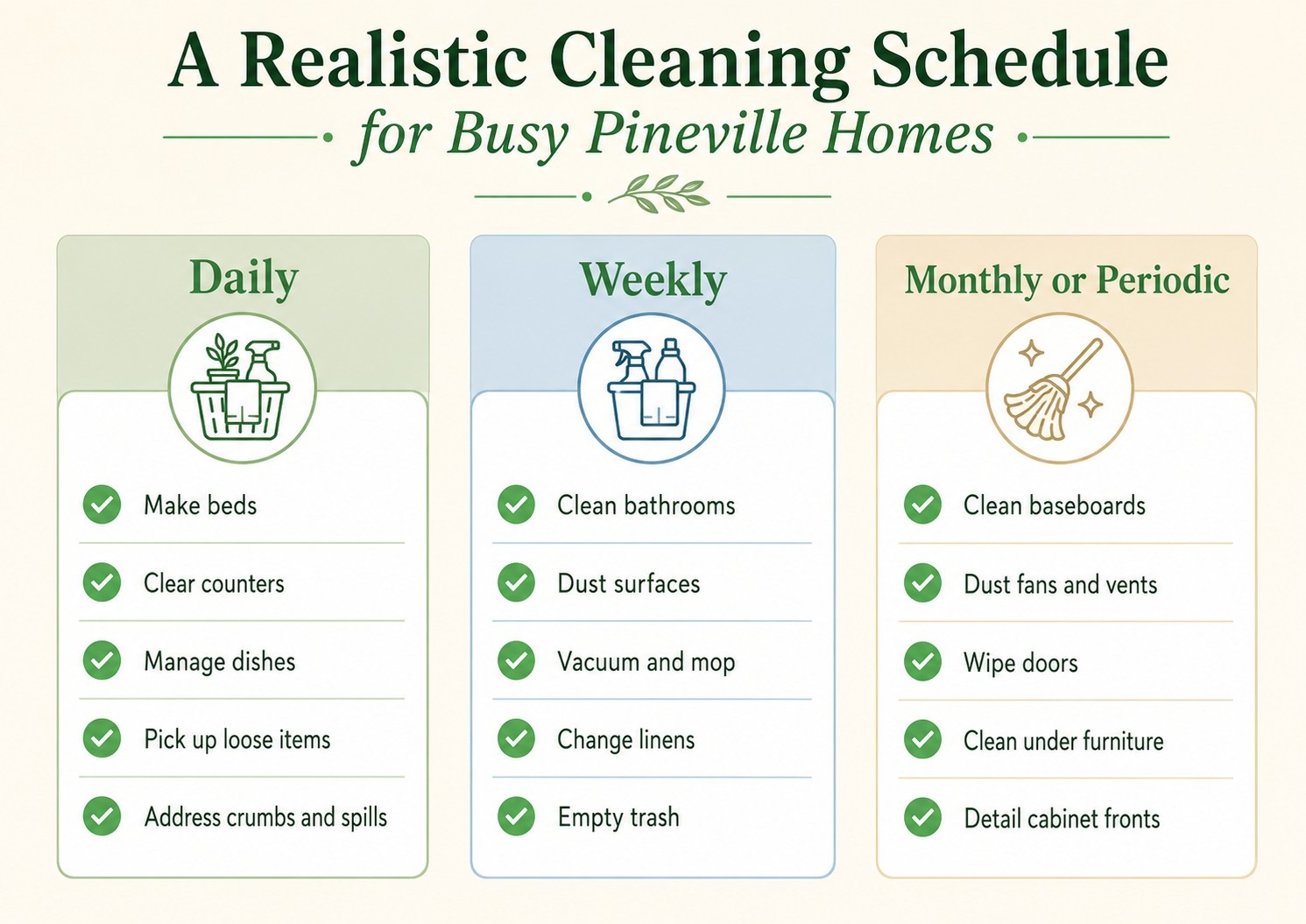 A Realistic Cleaning Schedule
for Busy Pineville Homes

Daily

Make beds
Clear counters
Manage dishes
Pick up loose items
Address crumbs and spills

Weekly

Clean bathrooms
Dust surfaces
Vacuum and mop
Change linens
Empty trash

Monthly or Periodic

Clean baseboards
Dust fans and vents
Wipe doors
Clean under furniture
Detail cabinet fronts